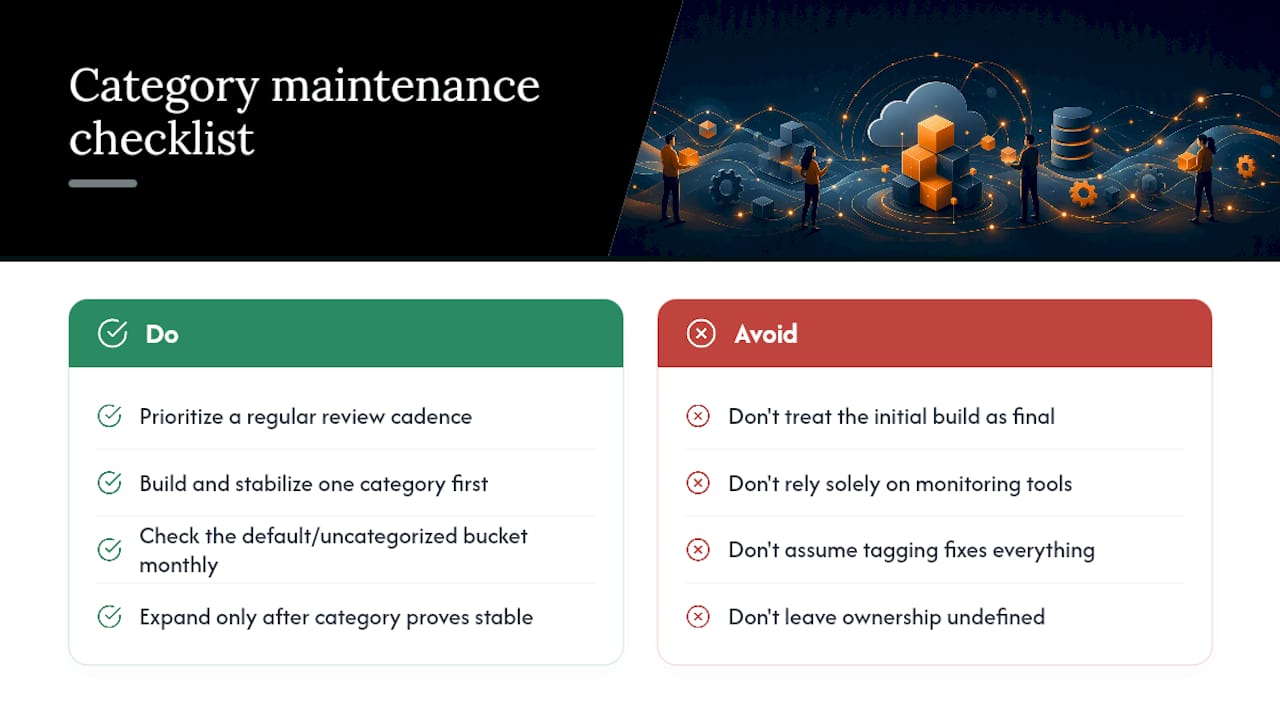 Category maintenance checklist

Do

Prioritize a regular review cadence

Build and stabilize one category first

Check the default/uncategorized bucket monthly

Expand only after category proves stable

Avoid

Don't treat the initial build as final

Don't rely solely on monitoring tools

Don't assume tagging fixes everything

Don't leave ownership undefined